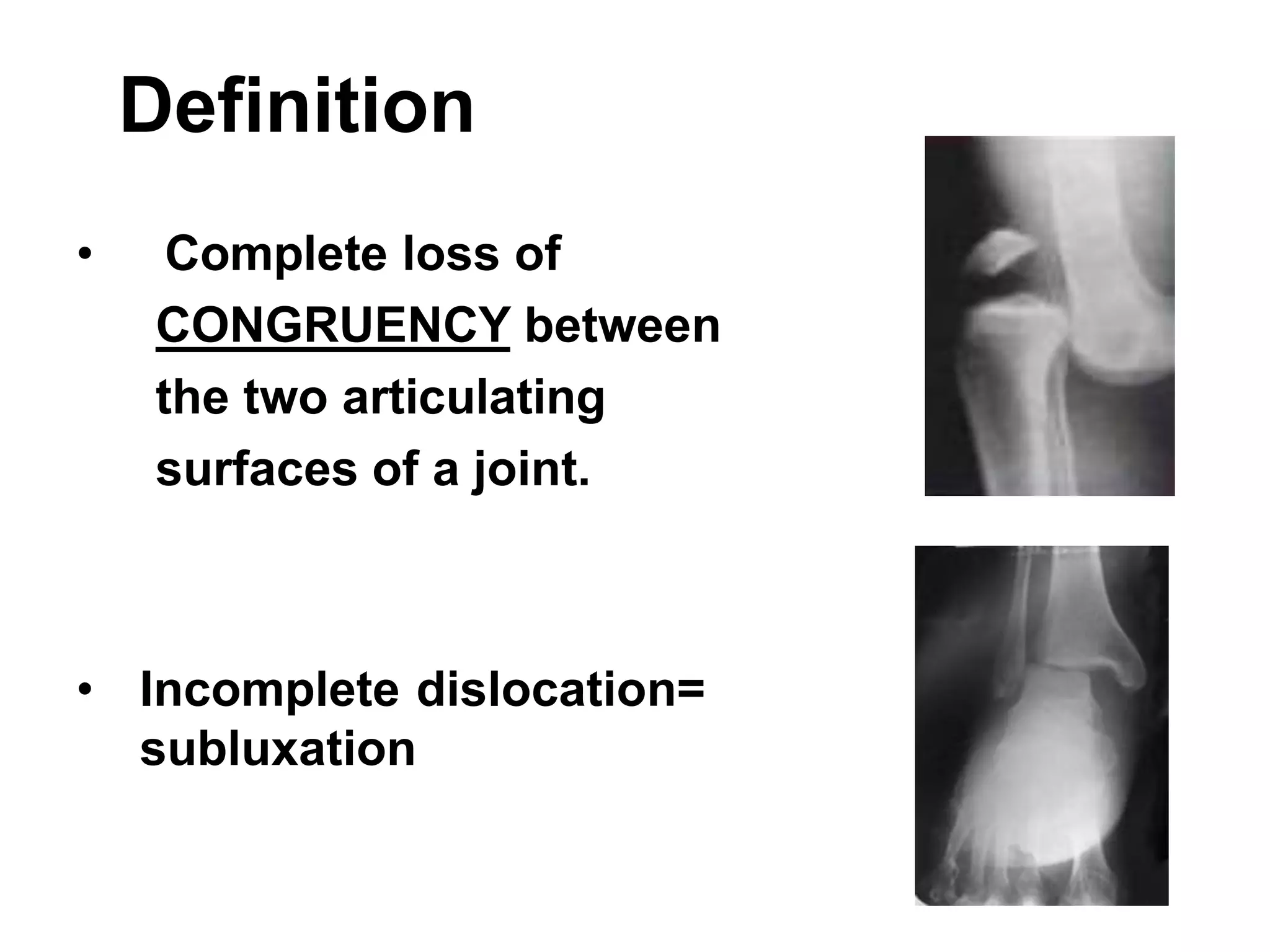 Definition

• Complete loss of CONGRUENCY between the two articulating surfaces of a joint.

• Incomplete dislocation= subluxation